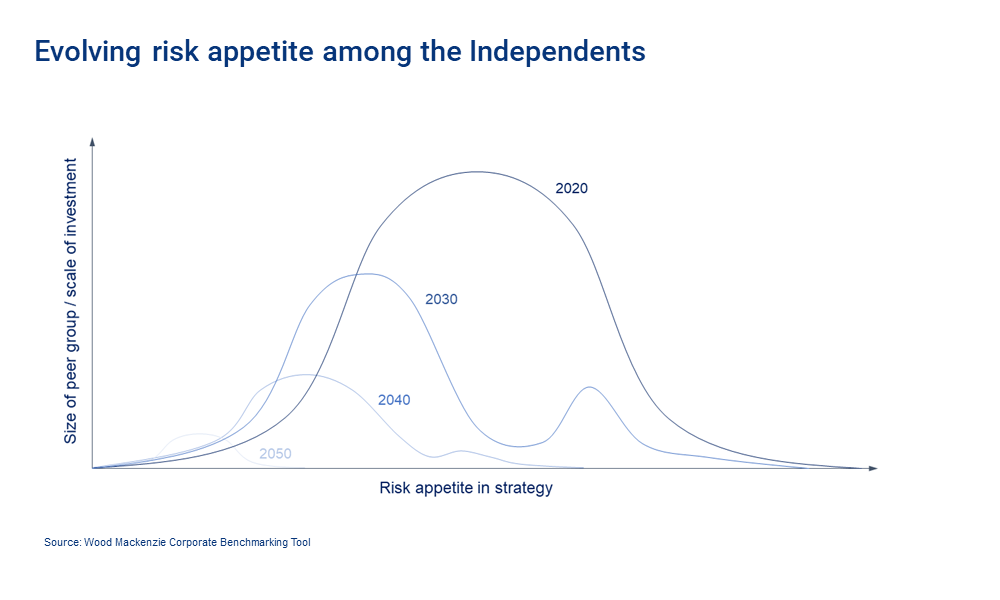 Evolving risk appetite among the Independents

Size of peer group / scale of investment

2020

2030

2040

2050

Risk appetite in strategy

Source: Wood Mackenzie Corporate Benchmarking Tool